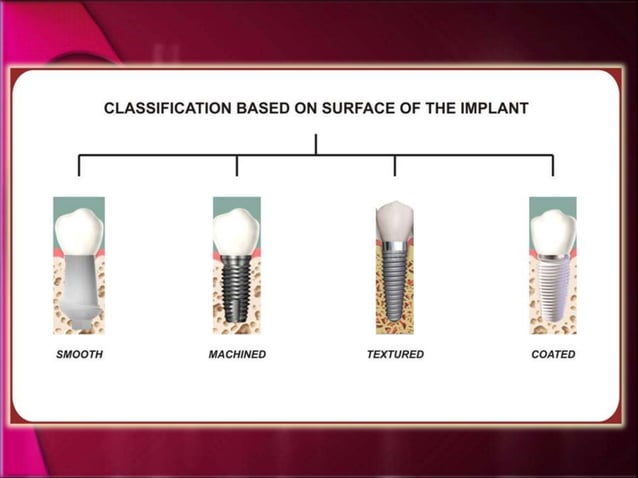 CLASSIFICATION BASED ON SURFACE OF THE IMPLANT

SMOOTH

MACHINED

TEXTURED

COATED